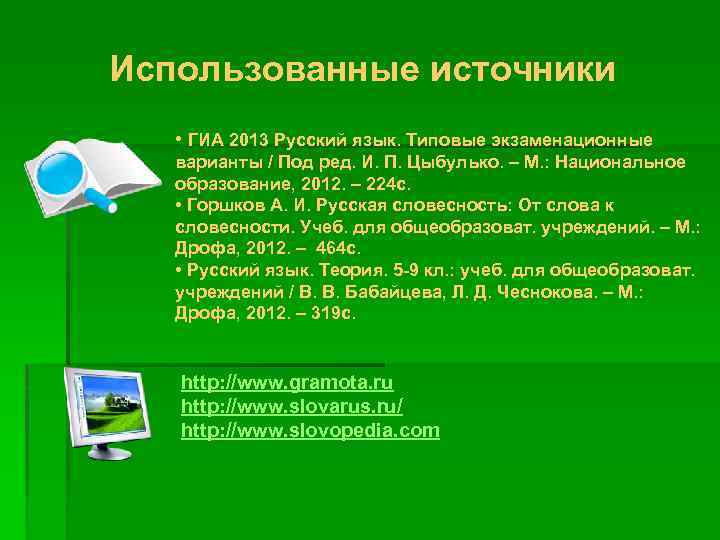 Использованные источники

• ГИА 2013 Русский язык. Типовые экзаменационные варианты / Под ред. И. П. Цыбулько. – М.: Национальное образование, 2012. – 224с.
• Горшков А. И. Русская словесность: От слова к словесности. Учеб. для общеобразоват. учреждений. – М.: Дрофа, 2012. – 464с.
• Русский язык. Теория. 5-9 кл.: учеб. для общеобразоват. учреждений / В. В. Бабайцева, Л. Д. Чеснокова. – М.: Дрофа, 2012. – 319с.

http://www.gramota.ru
http://www.slovarus.ru/
http://www.slovopedia.com